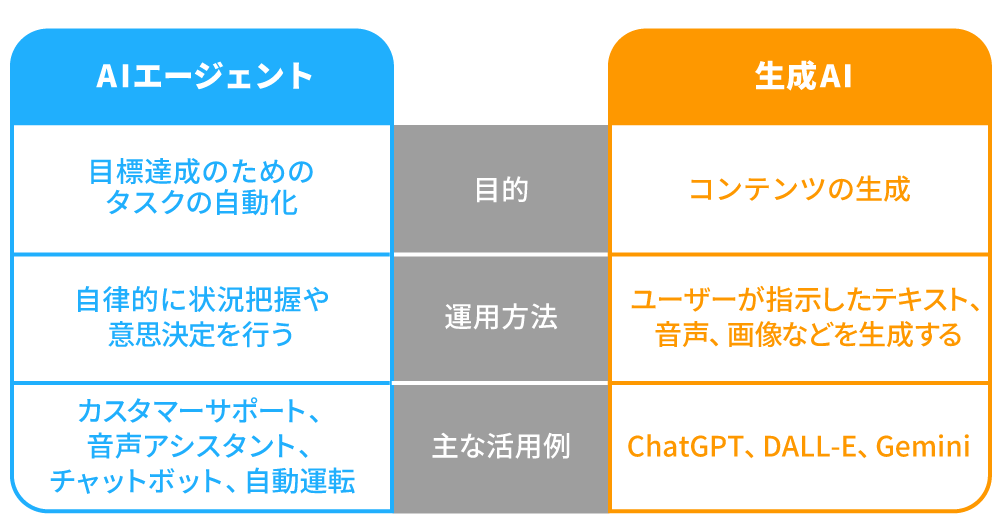 | AIエージェント | | 生成AI |
|---|---|---|
| 目標達成のためのタスクの自動化 | 目的 | コンテンツの生成 |
| 自律的に状況把握や意思決定を行う | 運用方法 | ユーザーが指示したテキスト、音声、画像などを生成する |
| カスタマーサポート、音声アシスタント、チャットボット、自動運転 | 主な活用例 | ChatGPT、DALL-E、Gemini |